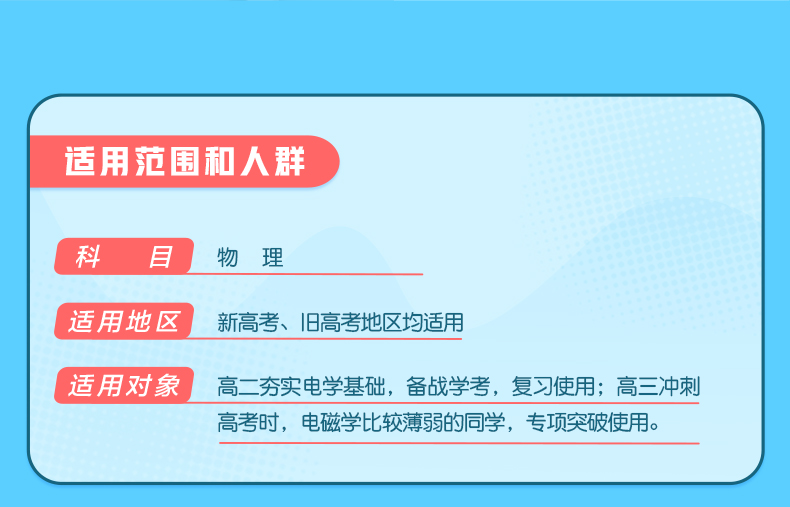 适用范围和人群

科　目　物　理

适用地区　新高考、旧高考地区均适用

适用对象　高二夯实电学基础，备战学考，复习使用；高三冲刺高考时，电磁学比较薄弱的同学，专项突破使用。